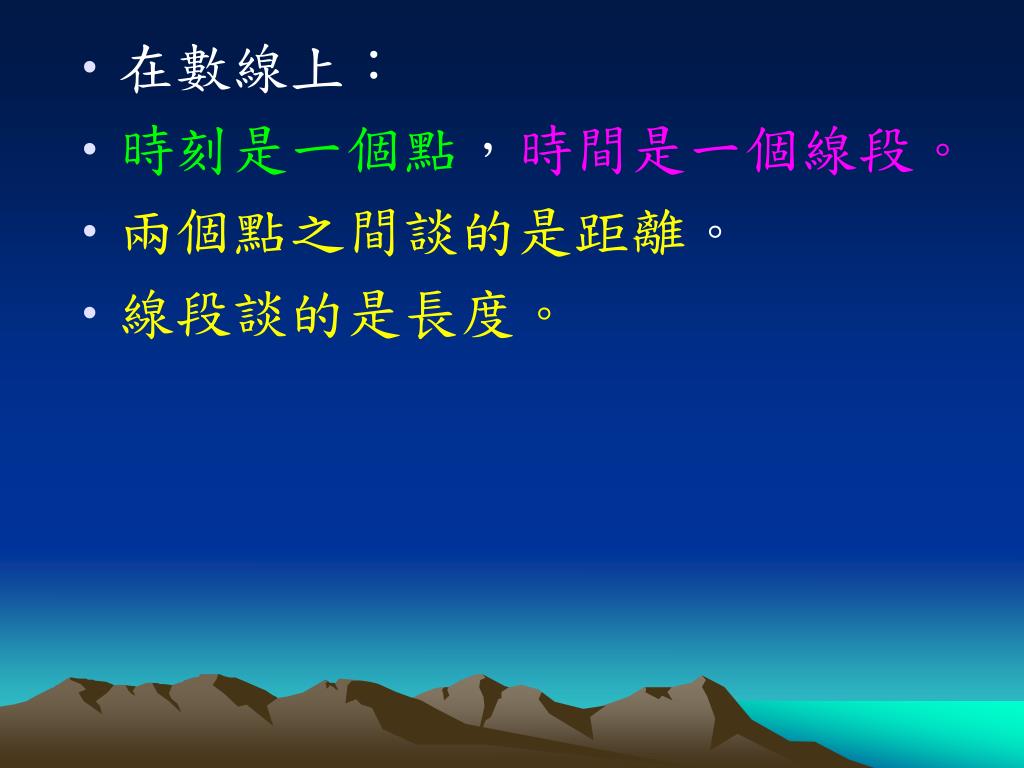 • 在數線上：
• 時刻是一個點，時間是一個線段。
• 兩個點之間談的是距離。
• 線段談的是長度。